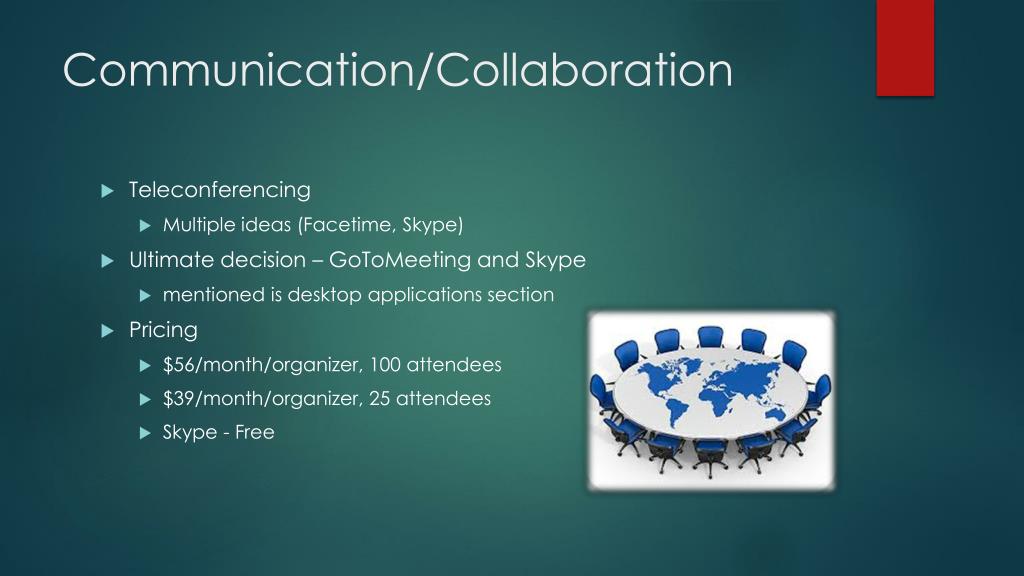 Communication/Collaboration

Teleconferencing

Multiple ideas (Facetime, Skype)

Ultimate decision – GoToMeeting and Skype

mentioned is desktop applications section

Pricing

\$56/month/organizer, 100 attendees

\$39/month/organizer, 25 attendees

Skype - Free